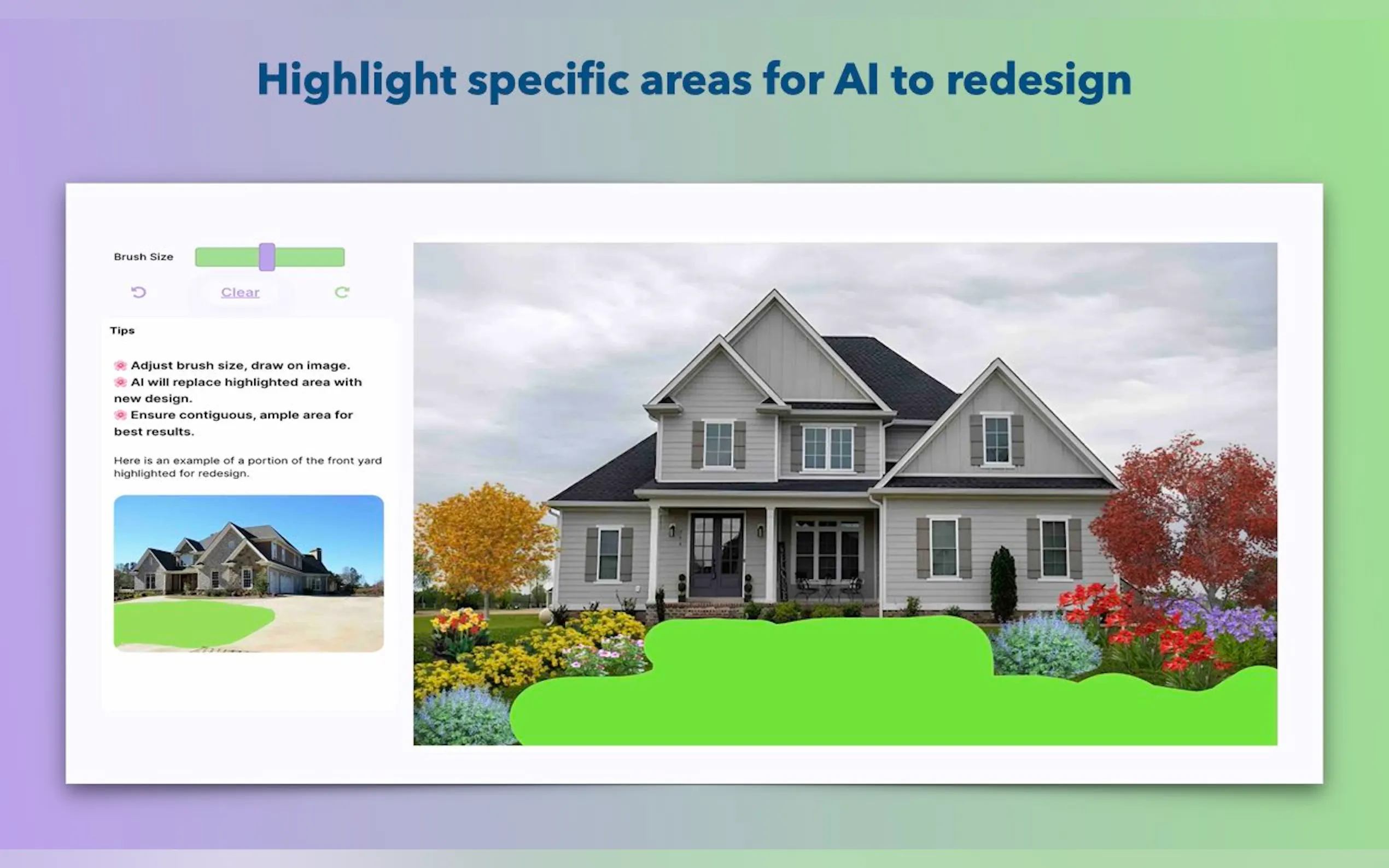 Highlight specific areas for AI to redesign

Brush Size

Clear

Tips

🌸 Adjust brush size, draw on image.
🌸 AI will replace highlighted area with new design.
🌸 Ensure contiguous, ample area for best results.

Here is an example of a portion of the front yard highlighted for redesign.